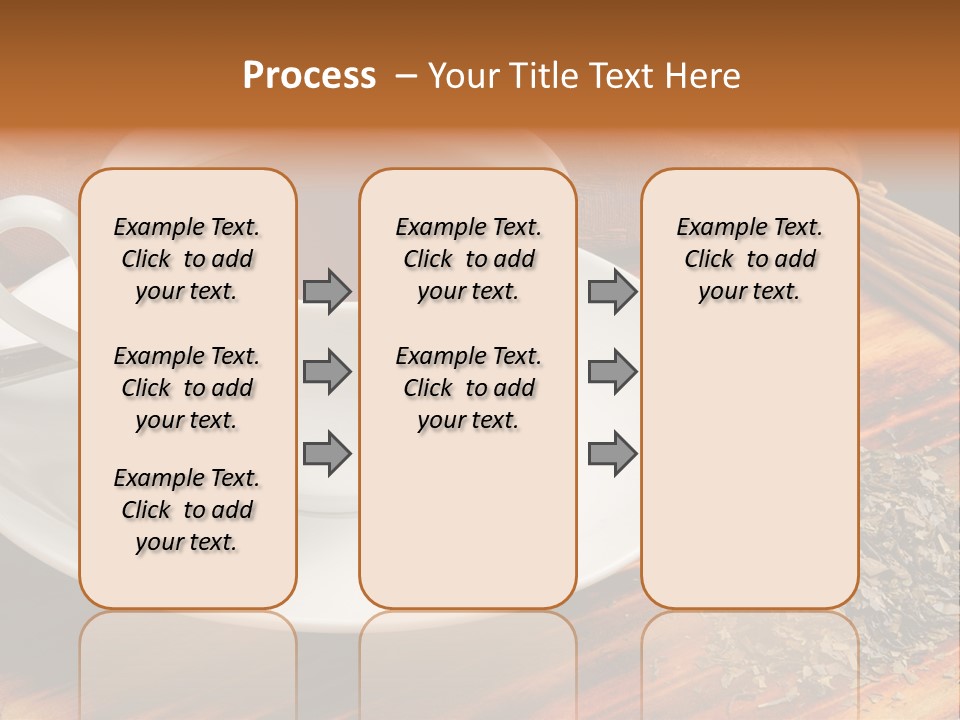 Process – Your Title Text Here

Example Text. Click to add your text.

Example Text. Click to add your text.

Example Text. Click to add your text.

Example Text. Click to add your text.

Example Text. Click to add your text.

Example Text. Click to add your text.